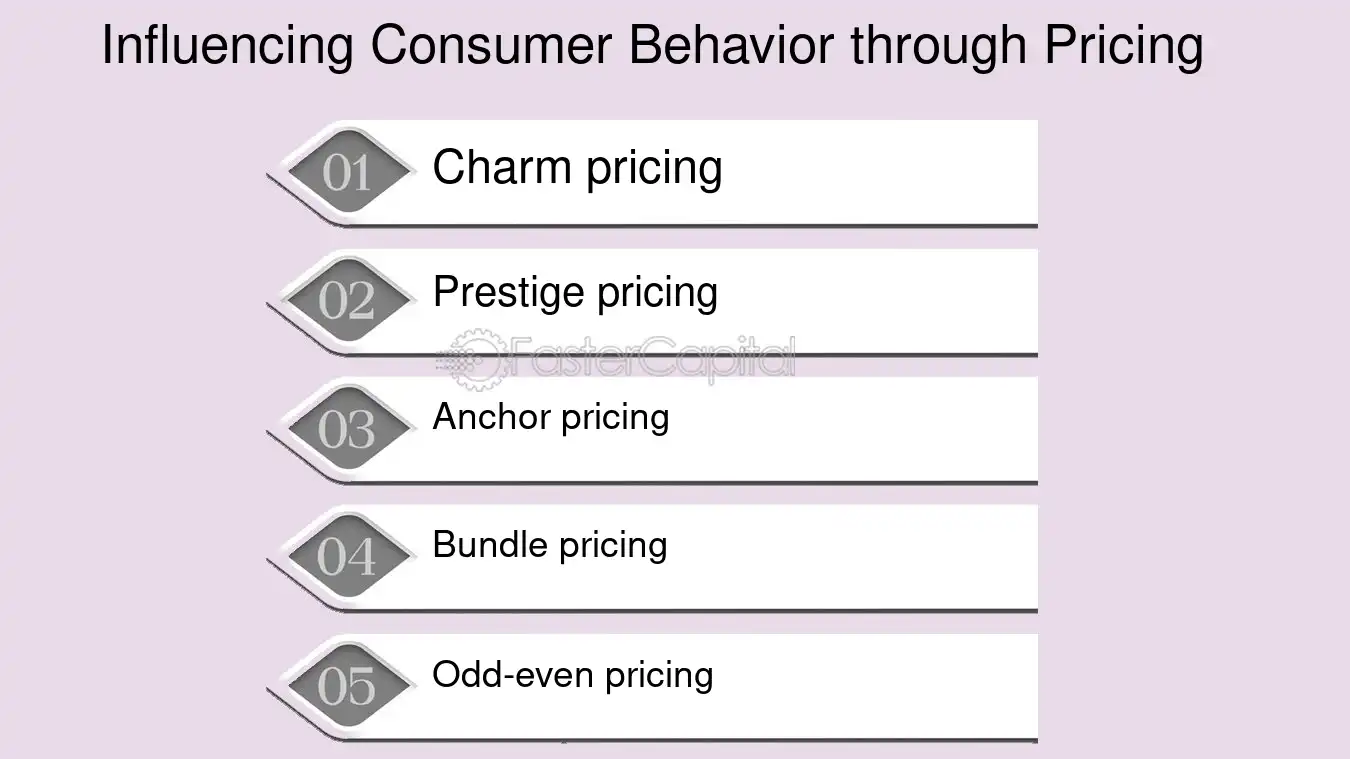 Influencing Consumer Behavior through Pricing

01 Charm pricing

02 Prestige pricing

03 Anchor pricing

04 Bundle pricing

05 Odd-even pricing

FasterCapital